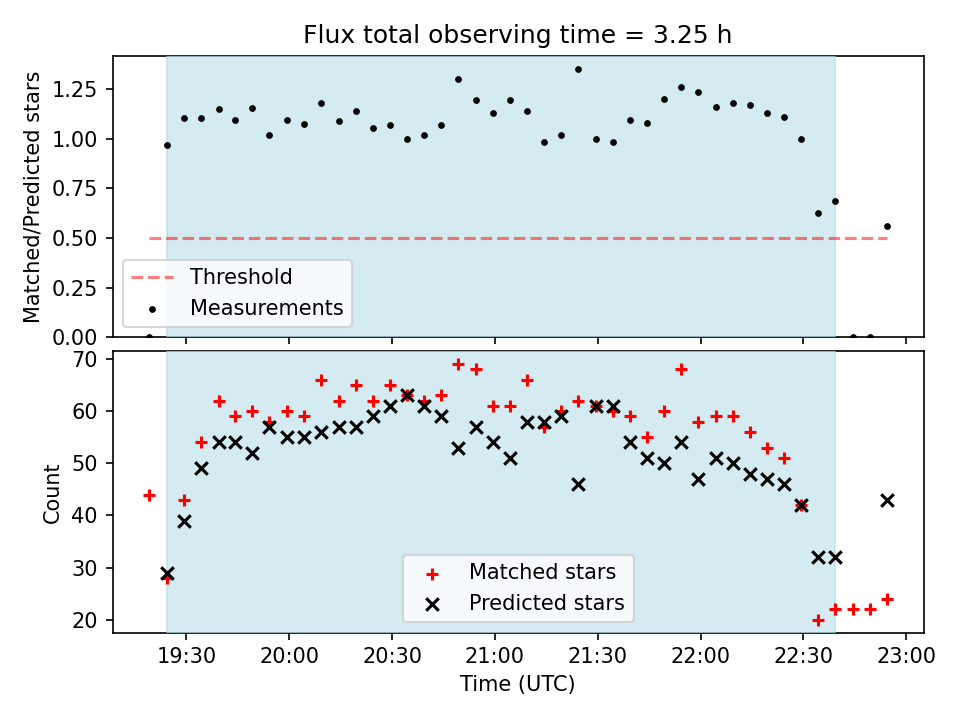 Flux total observing time = 3.25 h

Matched/Predicted stars

1.25
1.00
0.75
0.50
0.25
0.00

Threshold
Measurements

Count

70
60
50
40
30
20

Matched stars
Predicted stars

19:30
20:00
20:30
21:00
21:30
22:00
22:30
23:00

Time (UTC)